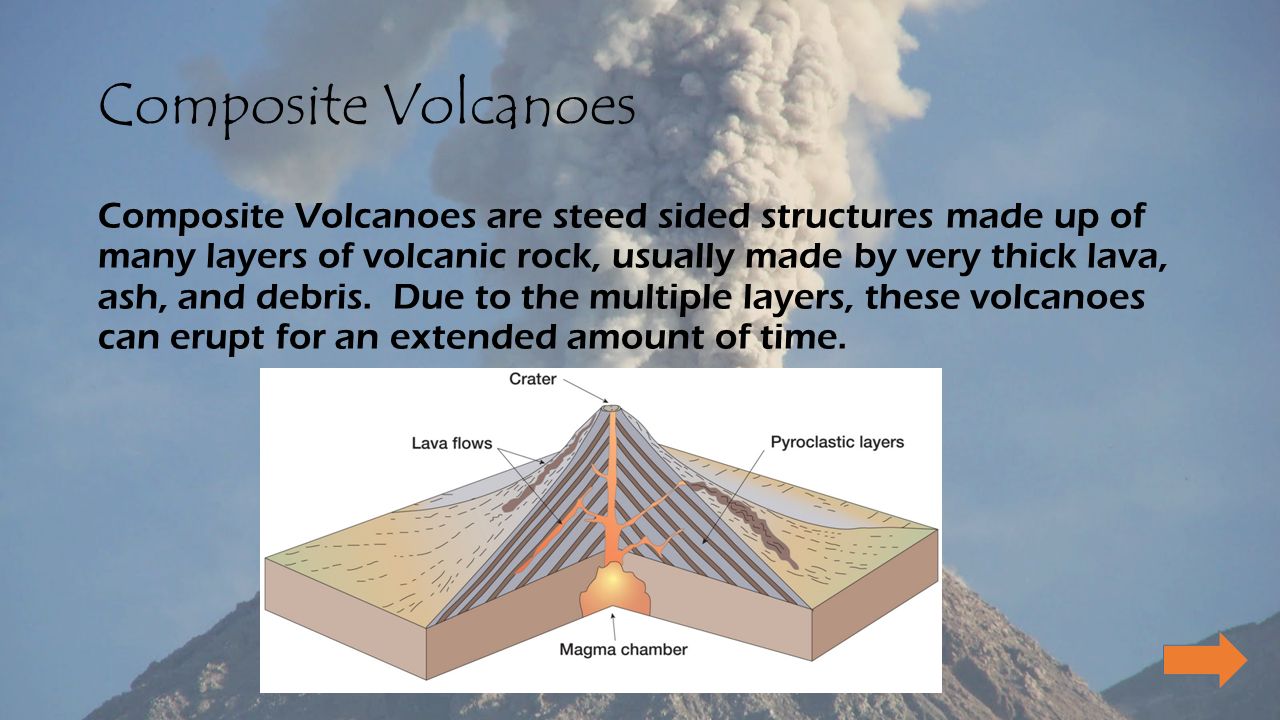 Composite Volcanoes

Composite Volcanoes are steed sided structures made up of many layers of volcanic rock, usually made by very thick lava, ash, and debris. Due to the multiple layers, these volcanoes can erupt for an extended amount of time.

Crater
Lava flows
Pyroclastic layers
Magma chamber